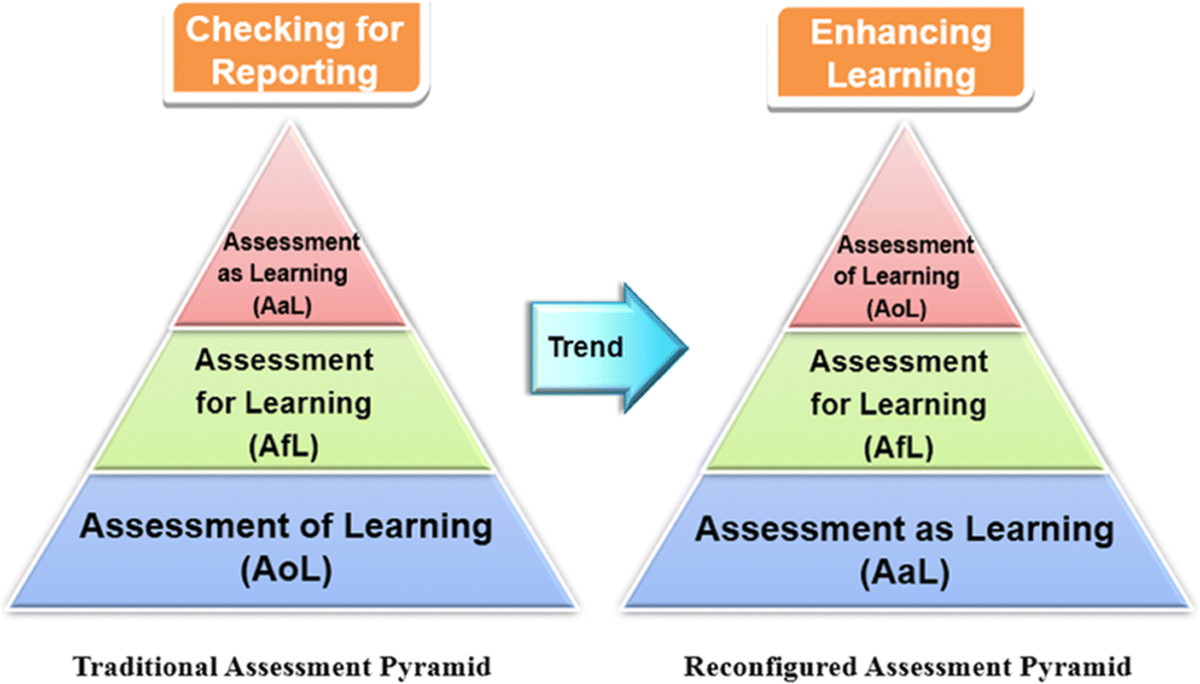 Checking for Reporting

Assessment as Learning (AaL)

Assessment for Learning (AfL)

Assessment of Learning (AoL)

Traditional Assessment Pyramid

Trend

Enhancing Learning

Assessment of Learning (AoL)

Assessment for Learning (AfL)

Assessment as Learning (AaL)

Reconfigured Assessment Pyramid